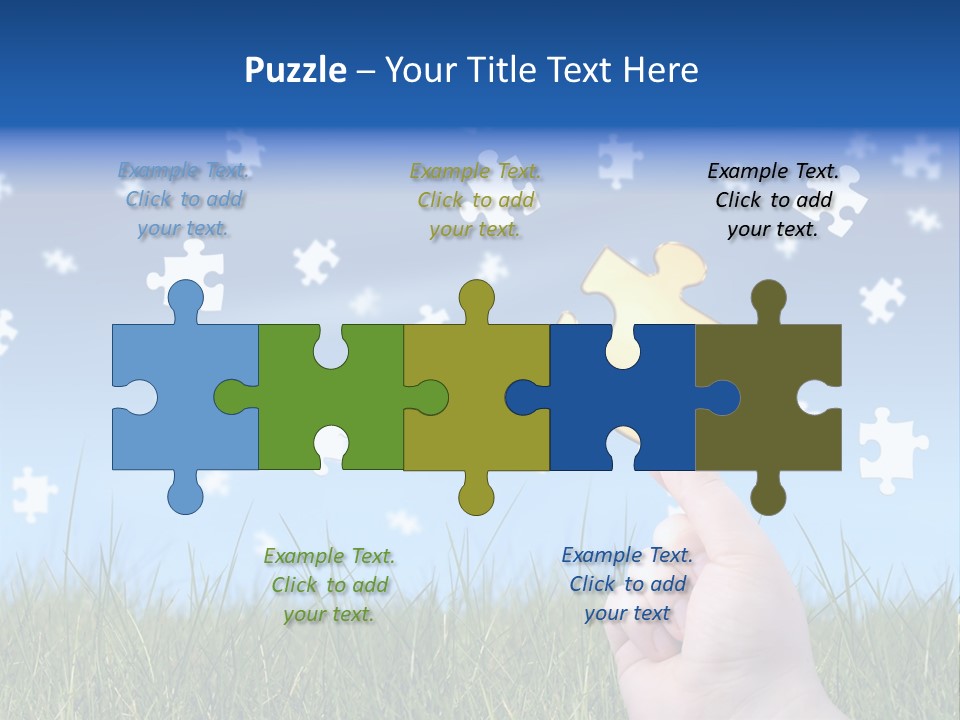 Puzzle – Your Title Text Here

Example Text. Click to add your text.

Example Text. Click to add your text.

Example Text. Click to add your text.

Example Text. Click to add your text.

Example Text. Click to add your text